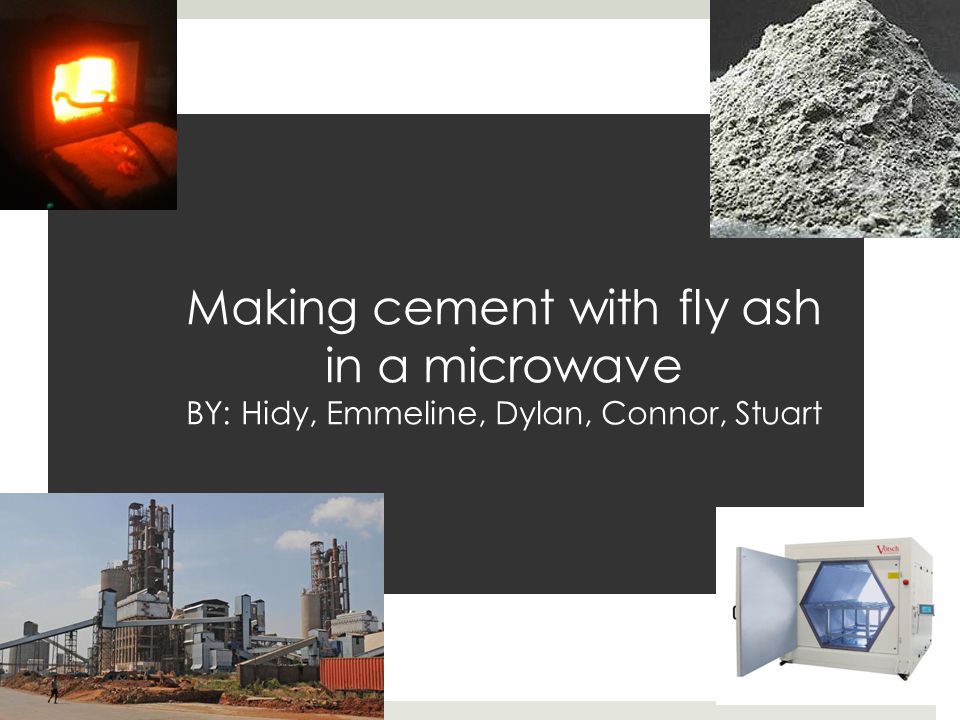 Making cement with fly ash in a microwave
BY: Hidy, Emmeline, Dylan, Connor, Stuart

Vötsch